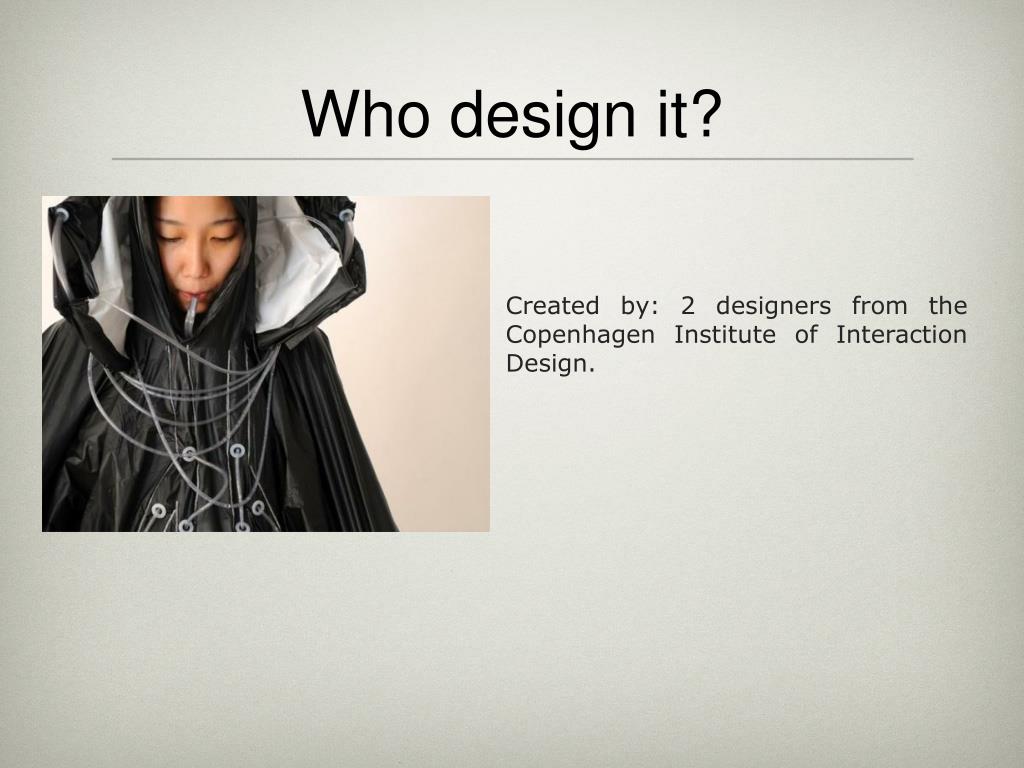 Who design it?

Created by: 2 designers from the Copenhagen Institute of Interaction Design.